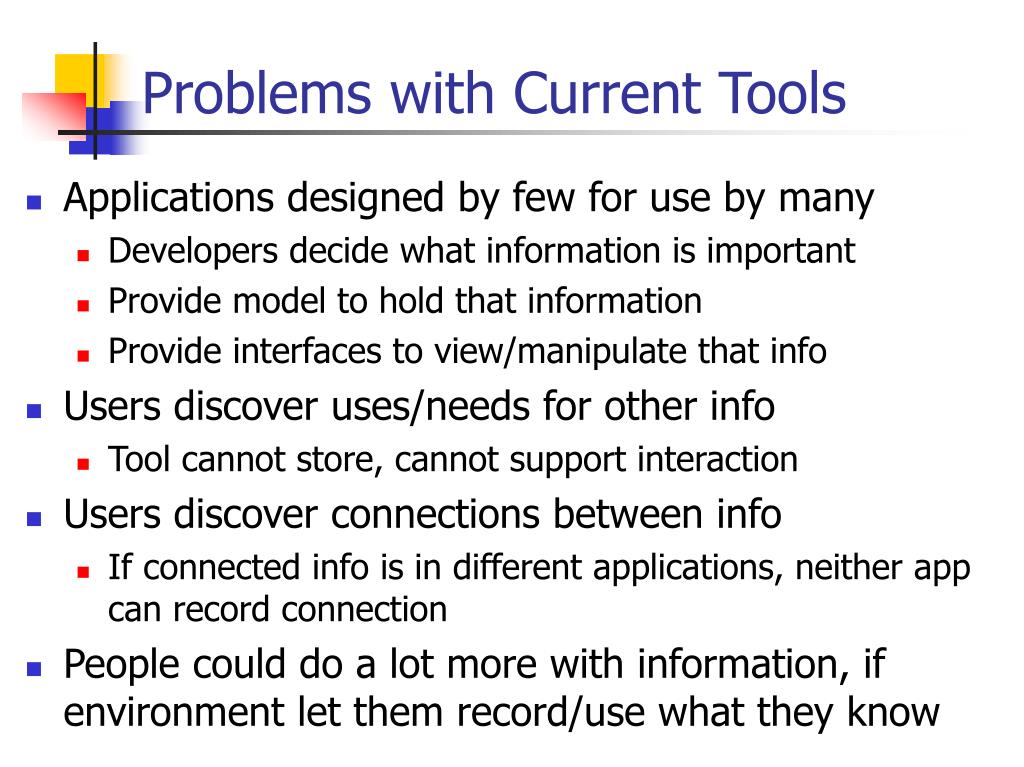 Problems with Current Tools

- Applications designed by few for use by many
  - Developers decide what information is important
  - Provide model to hold that information
  - Provide interfaces to view/manipulate that info
- Users discover uses/needs for other info
  - Tool cannot store, cannot support interaction
- Users discover connections between info
  - If connected info is in different applications, neither app can record connection
- People could do a lot more with information, if environment let them record/use what they know